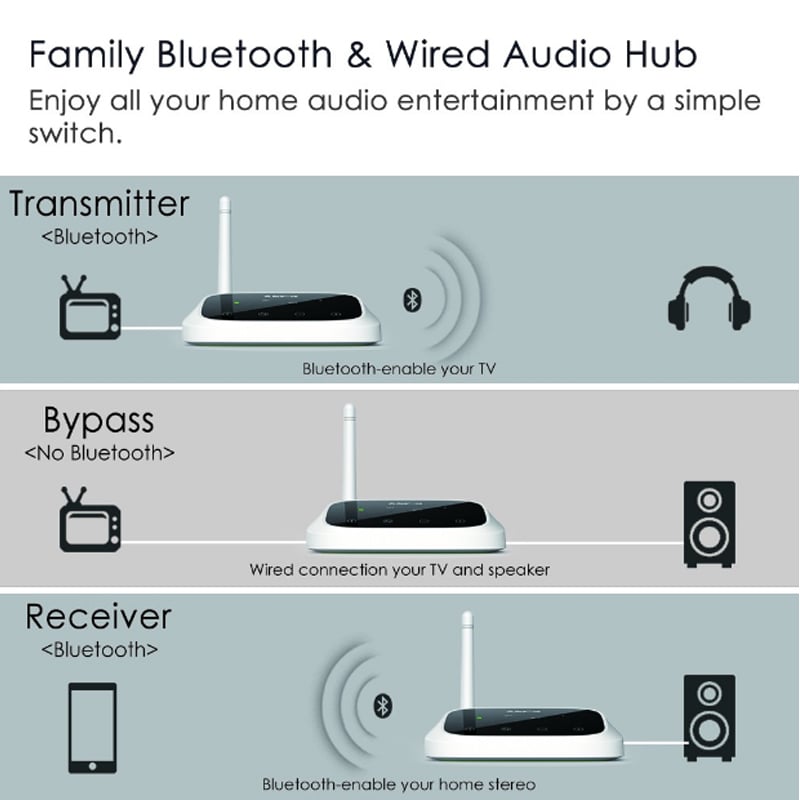 Family Bluetooth & Wired Audio Hub
Enjoy all your home audio entertainment by a simple switch.

Transmitter
<Bluetooth>

Bluetooth-enable your TV

Bypass
<No Bluetooth>

Wired connection your TV and speaker

Receiver
<Bluetooth>

Bluetooth-enable your home stereo